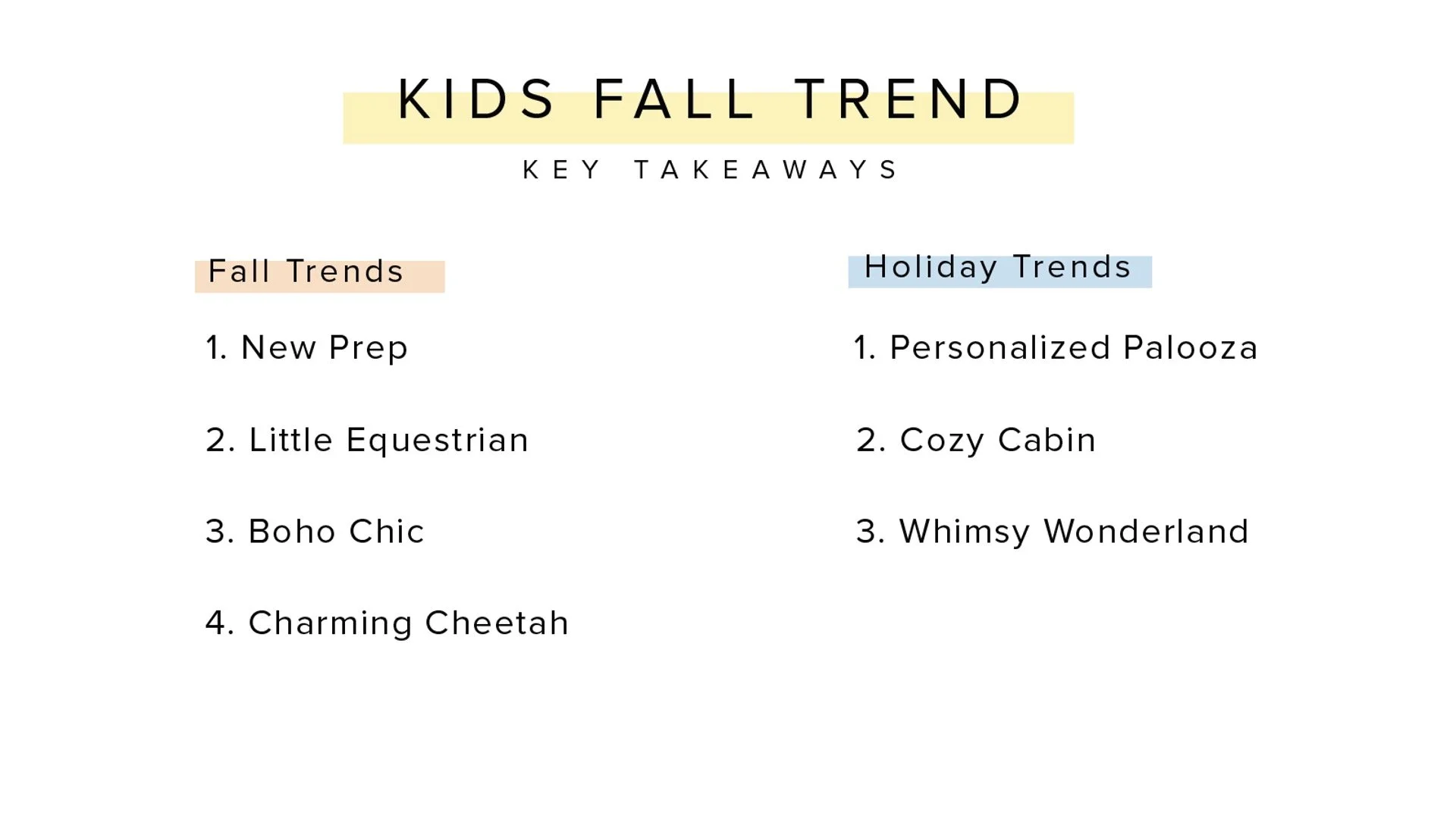 KIDS FALL TREND

KEY TAKEAWAYS

Fall Trends

1. New Prep

2. Little Equestrian

3. Boho Chic

4. Charming Cheetah

Holiday Trends

1. Personalized Palooza

2. Cozy Cabin

3. Whimsy Wonderland